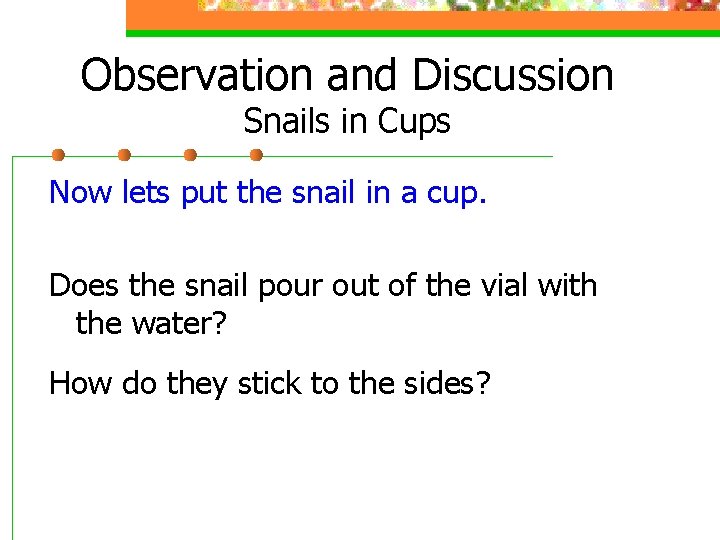 Observation and Discussion
Snails in Cups

Now lets put the snail in a cup.

Does the snail pour out of the vial with the water?

How do they stick to the sides?